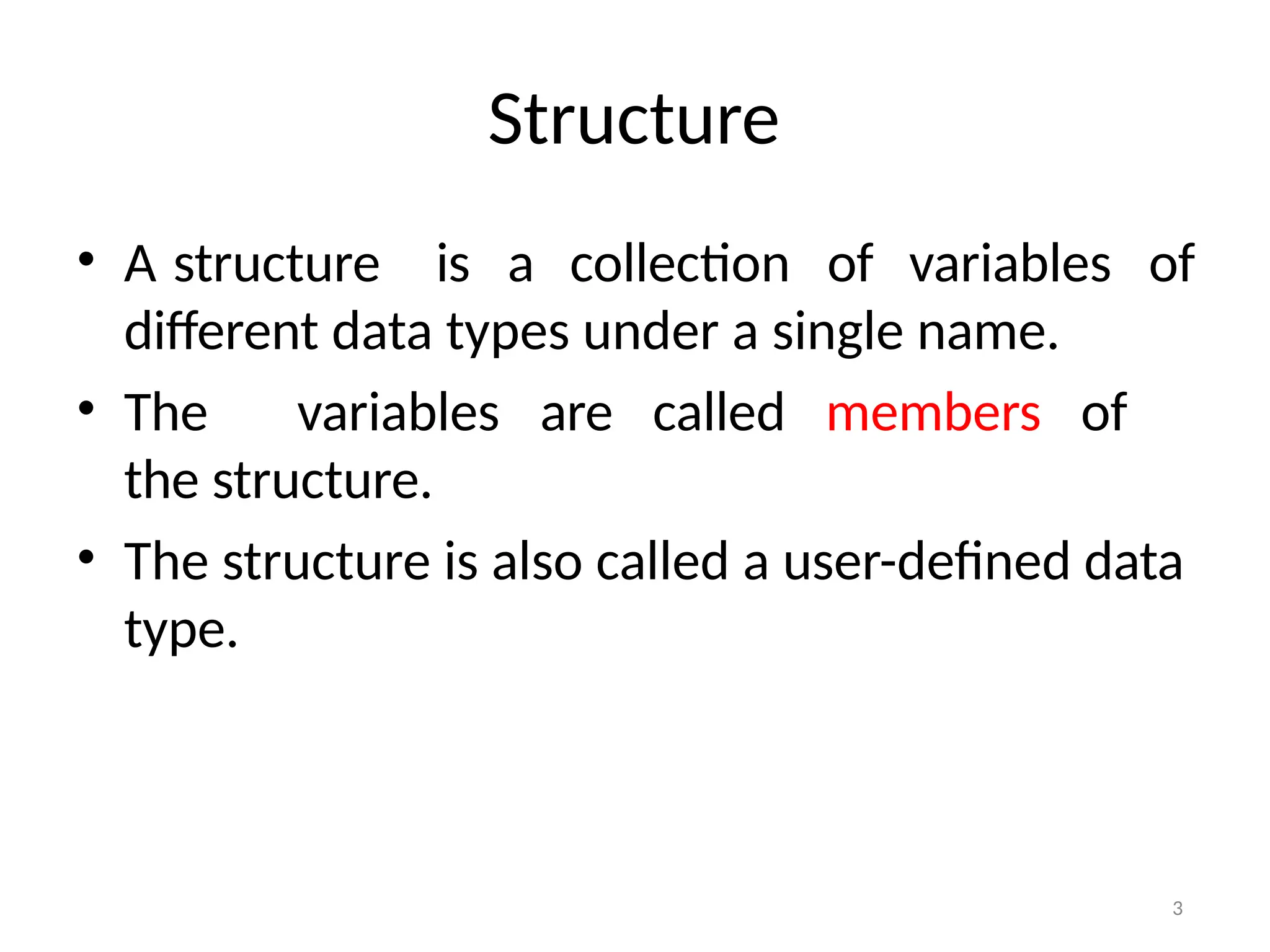 Structure

• A structure is a collection of variables of different data types under a single name.
• The variables are called members of the structure.
• The structure is also called a user-defined data type.

3